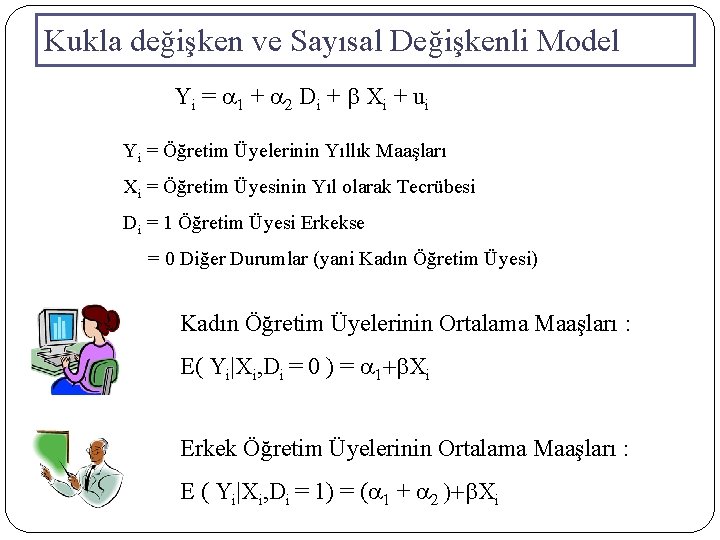 Kukla değişken ve Sayısal Değişkenli Model

$Y_i = \alpha_1 + \alpha_2 D_i + \beta X_i + u_i$

$Y_i$ = Öğretim Üyelerinin Yıllık Maaşları

$X_i$ = Öğretim Üyesinin Yıl olarak Tecrübesi

$D_i$ = 1 Öğretim Üyesi Erkekse

= 0 Diğer Durumlar (yani Kadın Öğretim Üyesi)

Kadın Öğretim Üyelerinin Ortalama Maaşları :

$E( Y_i|X_i,D_i = 0 ) = \alpha_1+\beta X_i$

Erkek Öğretim Üyelerinin Ortalama Maaşları :

$E ( Y_i|X_i,D_i = 1) = (\alpha_1 + \alpha_2 )+\beta X_i$